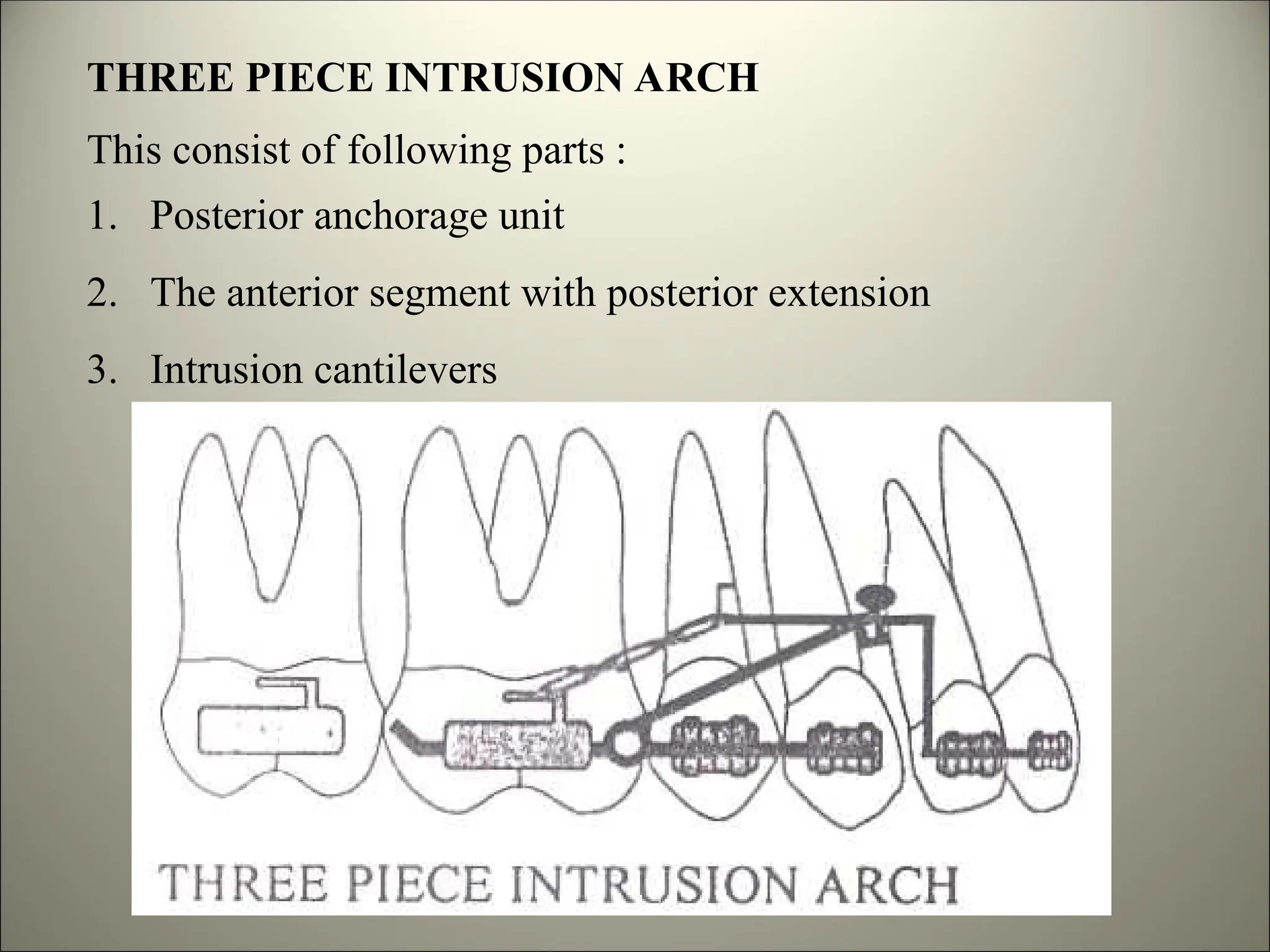 THREE PIECE INTRUSION ARCH

This consist of following parts :

1. Posterior anchorage unit

2. The anterior segment with posterior extension

3. Intrusion cantilevers

THREE PIECE INTRUSION ARCH